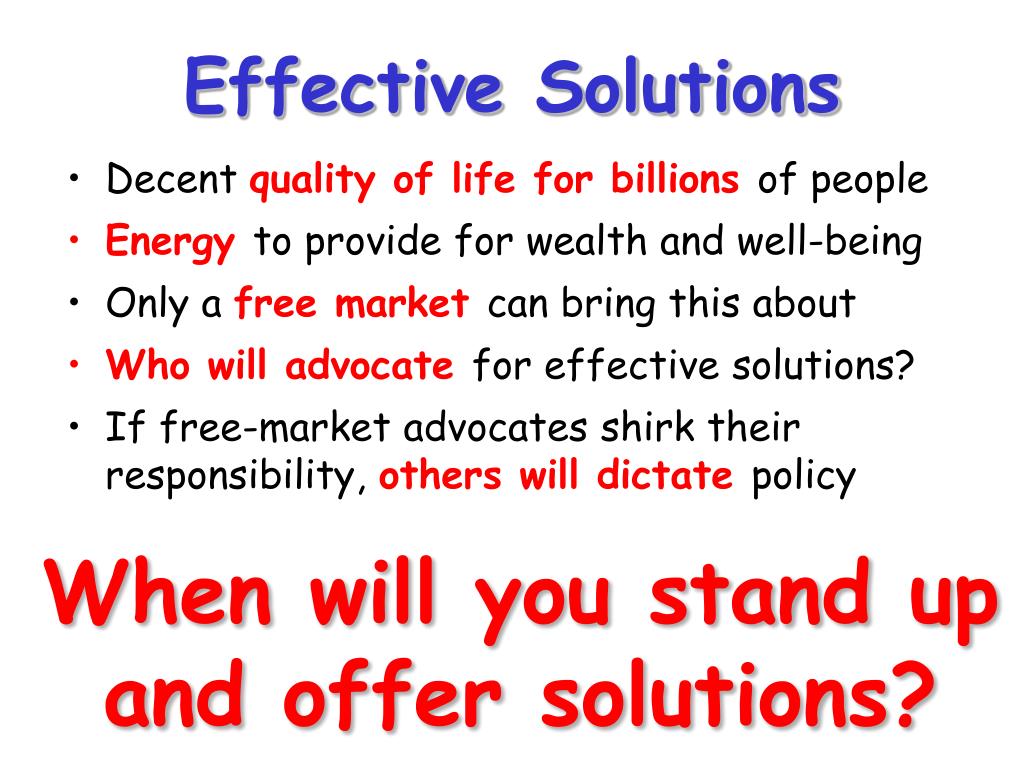 Effective Solutions

• Decent quality of life for billions of people
• Energy to provide for wealth and well-being
• Only a free market can bring this about
• Who will advocate for effective solutions?
• If free-market advocates shirk their responsibility, others will dictate policy

When will you stand up and offer solutions?